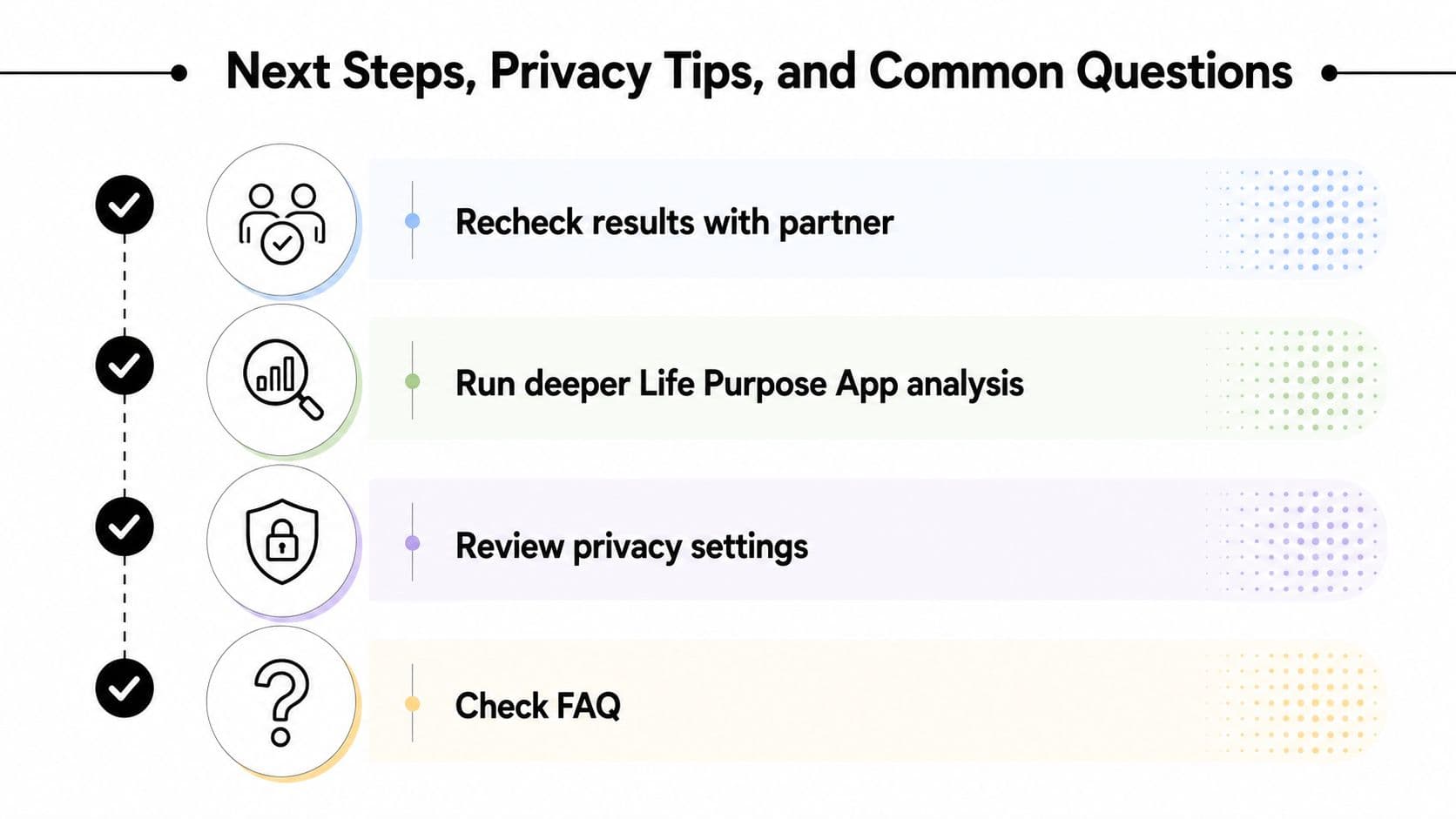 Next Steps, Privacy Tips, and Common Questions

Recheck results with partner

Run deeper Life Purpose App analysis

Review privacy settings

Check FAQ